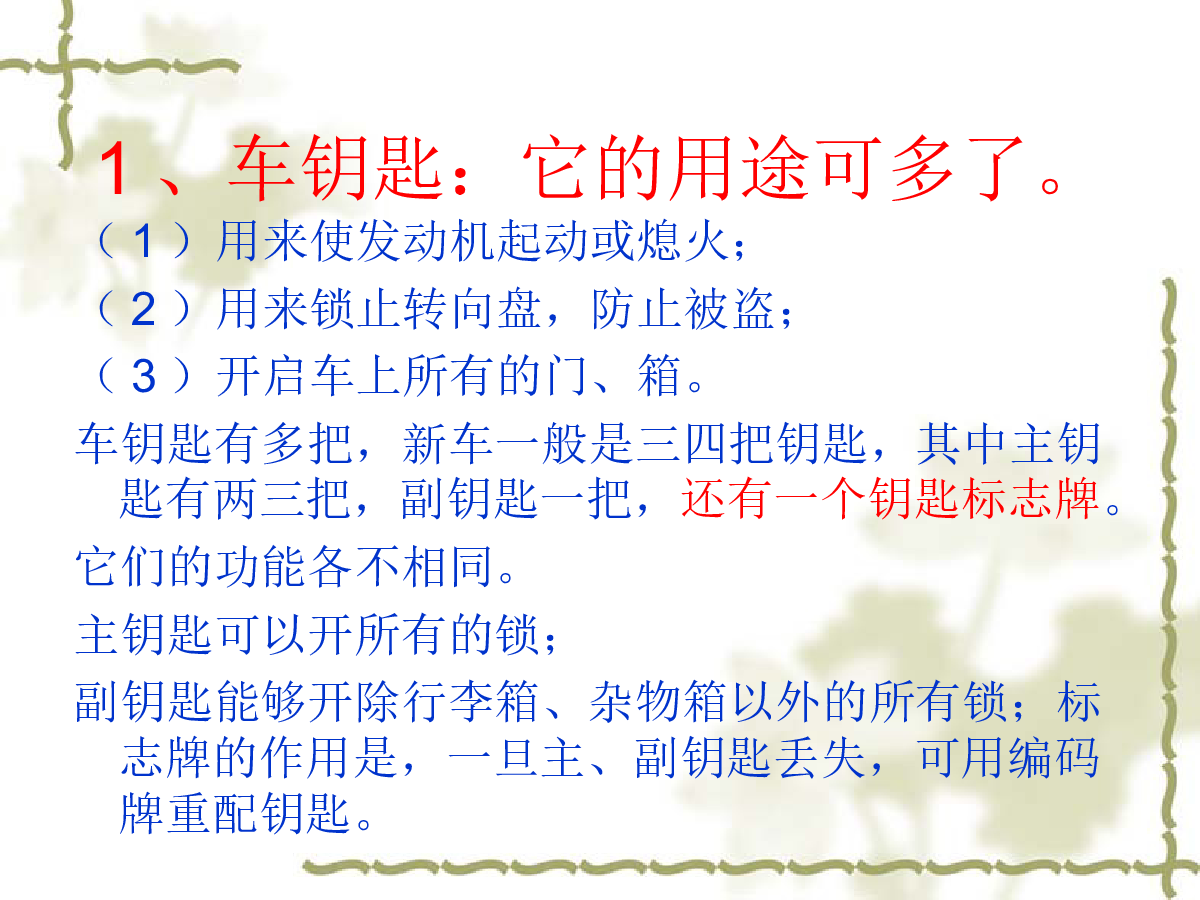 1、车钥匙：它的用途可多了。

（1）用来使发动机起动或熄火；

（2）用来锁止转向盘，防止被盗；

（3）开启车上所有的门、箱。

车钥匙有多把，新车一般是三四把钥匙，其中主钥匙有两三把，副钥匙一把，还有一个钥匙标志牌。

它们的功能各不相同。

主钥匙可以开所有的锁；

副钥匙能够开除行李箱、杂物箱以外的所有锁；标志牌的作用是，一旦主、副钥匙丢失，可用编码牌重配钥匙。